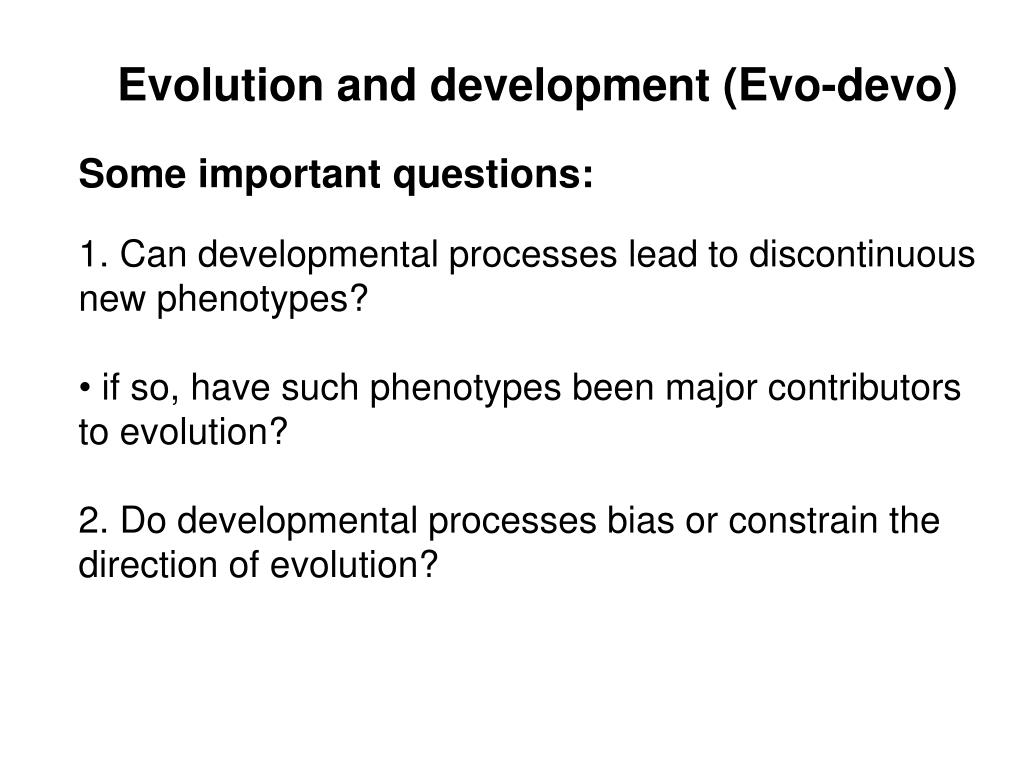 Evolution and development (Evo-devo)

Some important questions:

1. Can developmental processes lead to discontinuous new phenotypes?

• if so, have such phenotypes been major contributors to evolution?

2. Do developmental processes bias or constrain the direction of evolution?